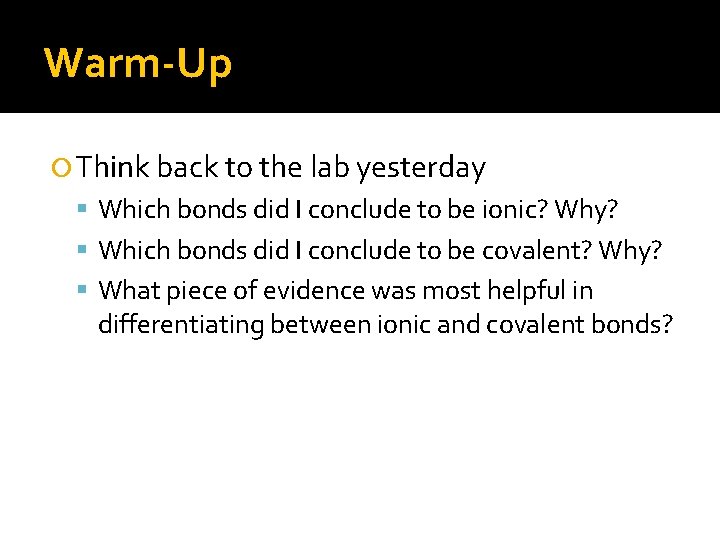 Warm-Up

Think back to the lab yesterday

Which bonds did I conclude to be ionic? Why?

Which bonds did I conclude to be covalent? Why?

What piece of evidence was most helpful in differentiating between ionic and covalent bonds?